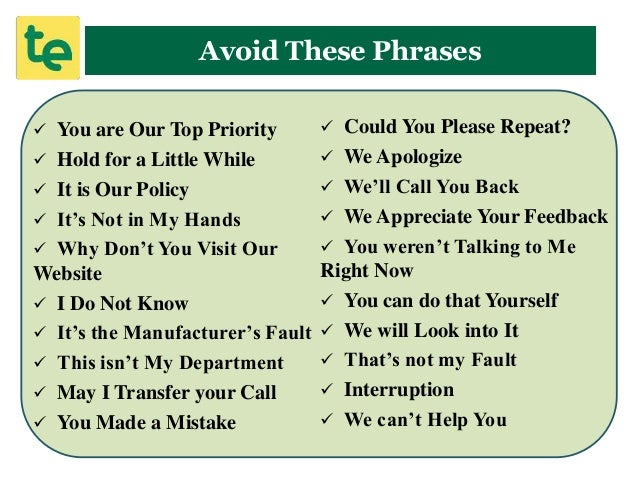 te

Avoid These Phrases

✓ You are Our Top Priority
✓ Hold for a Little While
✓ It is Our Policy
✓ It's Not in My Hands
✓ Why Don't You Visit Our Website
✓ I Do Not Know
✓ It's the Manufacturer's Fault
✓ This isn't My Department
✓ May I Transfer your Call
✓ You Made a Mistake

✓ Could You Please Repeat?
✓ We Apologize
✓ We'll Call You Back
✓ We Appreciate Your Feedback
✓ You weren't Talking to Me Right Now
✓ You can do that Yourself
✓ We will Look into It
✓ That's not my Fault
✓ Interruption
✓ We can't Help You